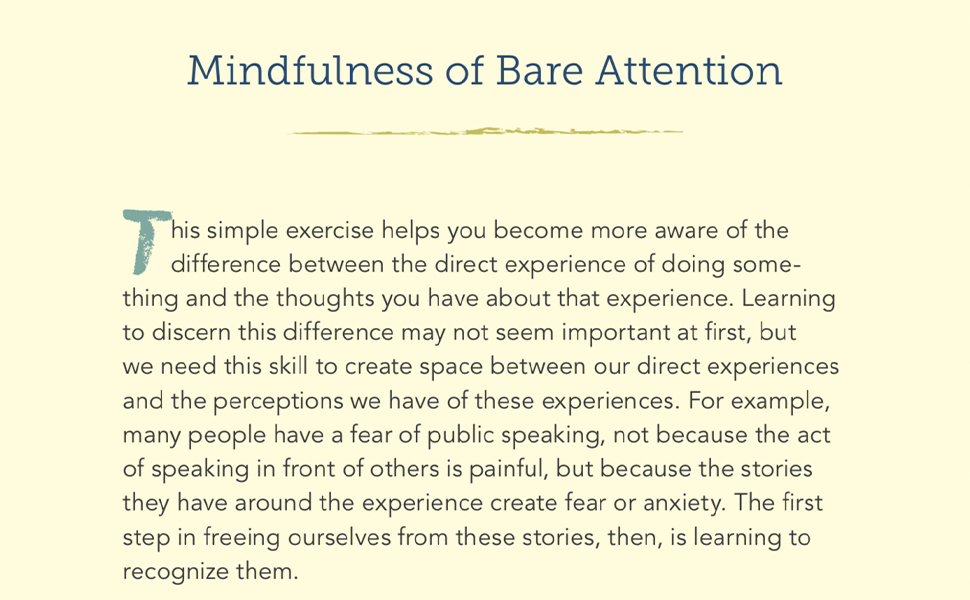 Mindfulness of Bare Attention

This simple exercise helps you become more aware of the difference between the direct experience of doing something and the thoughts you have about that experience. Learning to discern this difference may not seem important at first, but we need this skill to create space between our direct experiences and the perceptions we have of these experiences. For example, many people have a fear of public speaking, not because the act of speaking in front of others is painful, but because the stories they have around the experience create fear or anxiety. The first step in freeing ourselves from these stories, then, is learning to recognize them.